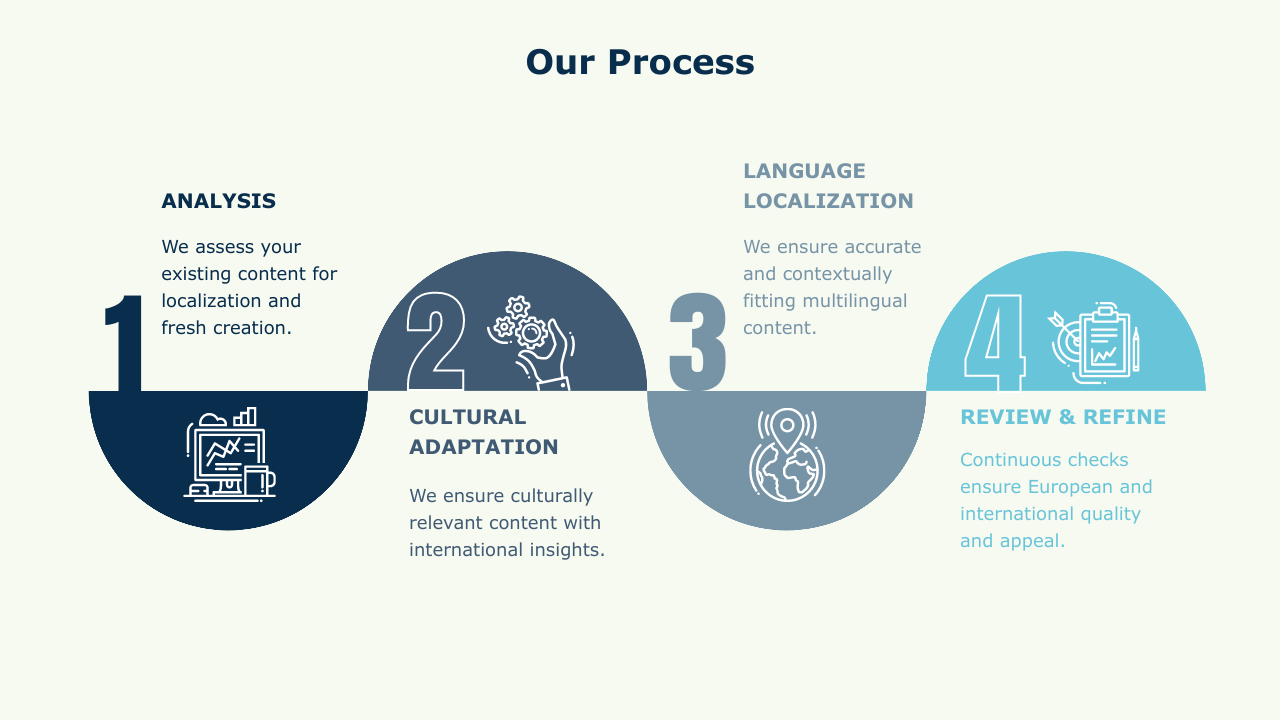 Our Process

1

ANALYSIS

We assess your existing content for localization and fresh creation.

2

CULTURAL ADAPTATION

We ensure culturally relevant content with international insights.

3

LANGUAGE LOCALIZATION

We ensure accurate and contextually fitting multilingual content.

4

REVIEW & REFINE

Continuous checks ensure European and international quality and appeal.